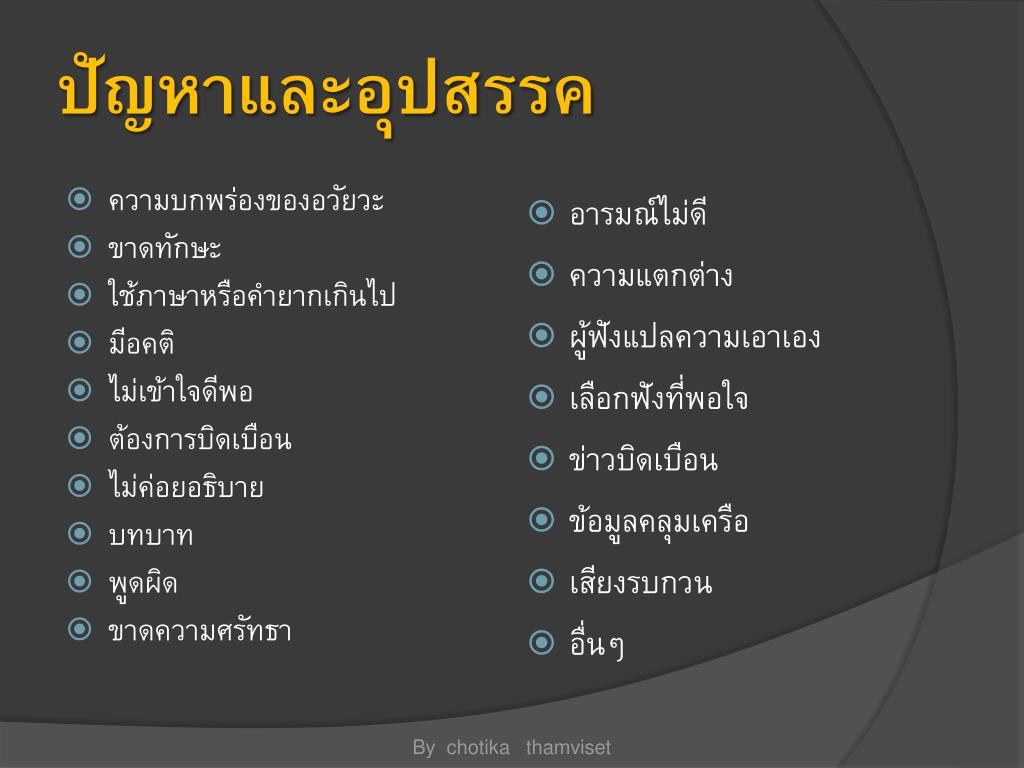 ปัญหาและอุปสรรค

ความบกพร่องของอวัยวะ
ขาดทักษะ
ใช้ภาษาหรือคำยากเกินไป
มีอคติ
ไม่เข้าใจดีพอ
ต้องการบิดเบือน
ไม่ค่อยอธิบาย
บทบาท
พูดผิด
ขาดความศรัทธา

อารมณ์ไม่ดี
ความแตกต่าง
ผู้ฟังแปลความเอาเอง
เลือกฟังที่พอใจ
ข่าวบิดเบือน
ข้อมูลคลุมเครือ
เสียงรบกวน
อื่นๆ

By chotika thamviset